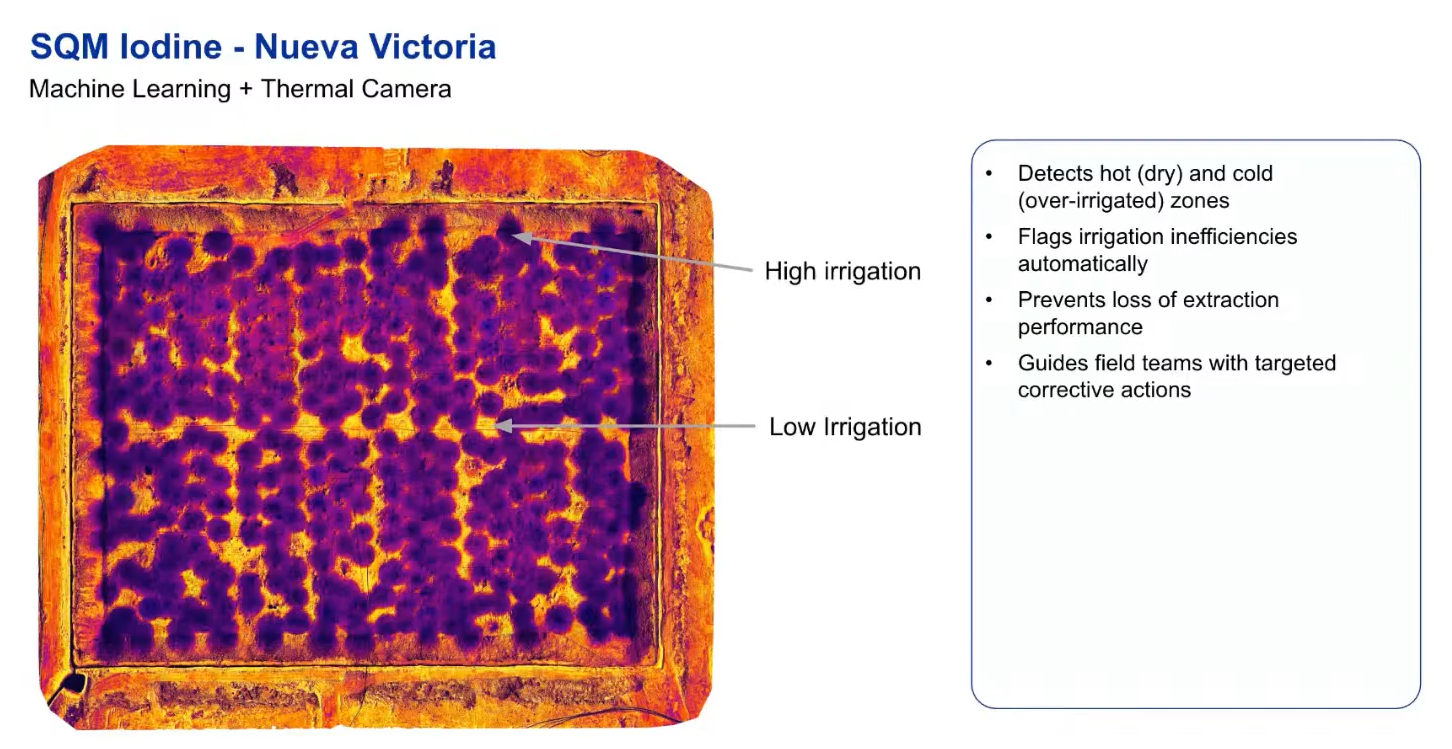 SQM Iodine - Nueva Victoria

Machine Learning + Thermal Camera

High irrigation

Low Irrigation

• Detects hot (dry) and cold (over-irrigated) zones
• Flags irrigation inefficiencies automatically
• Prevents loss of extraction performance
• Guides field teams with targeted corrective actions